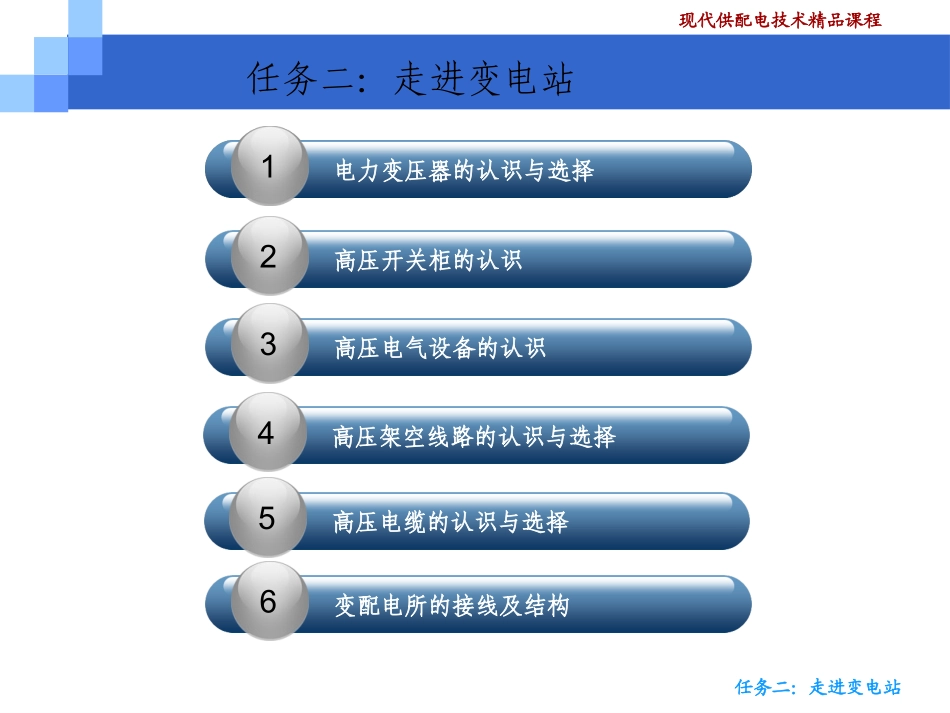 现代供配电技术精品课程

任务二：走进变电站

1 电力变压器的认识与选择

2 高压开关柜的认识

3 高压电气设备的认识

4 高压架空线路的认识与选择

5 高压电缆的认识与选择

6 变配电所的接线及结构

任务二：走进变电站